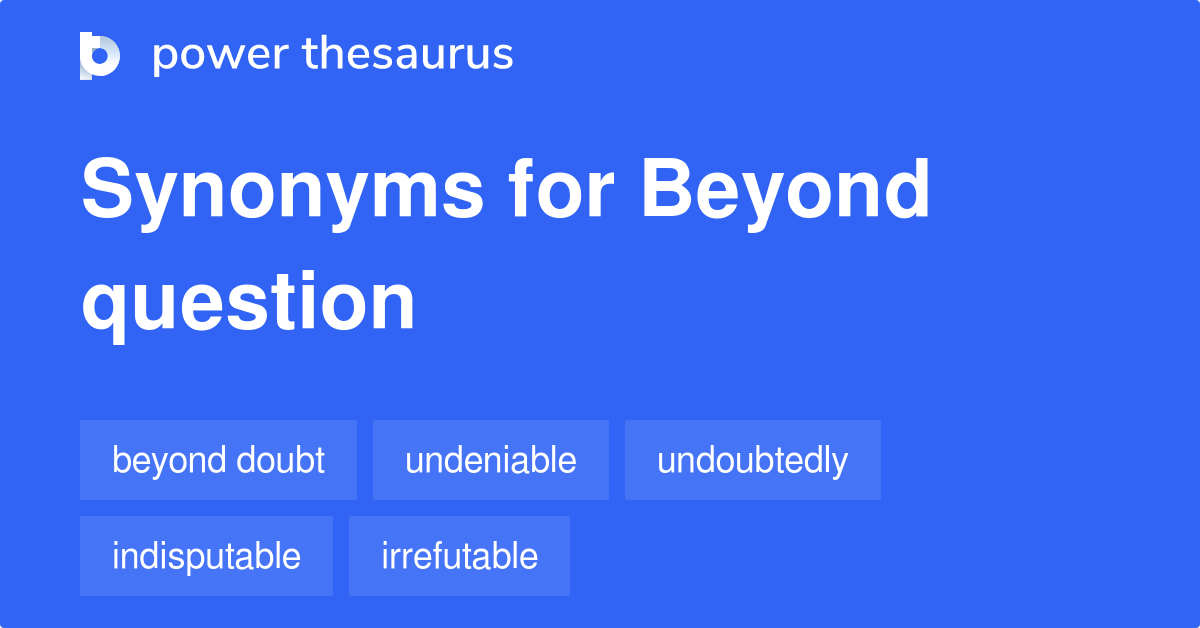 power thesaurus

Synonyms for Beyond question

beyond doubt
undeniable
undoubtedly
indisputable
irrefutable